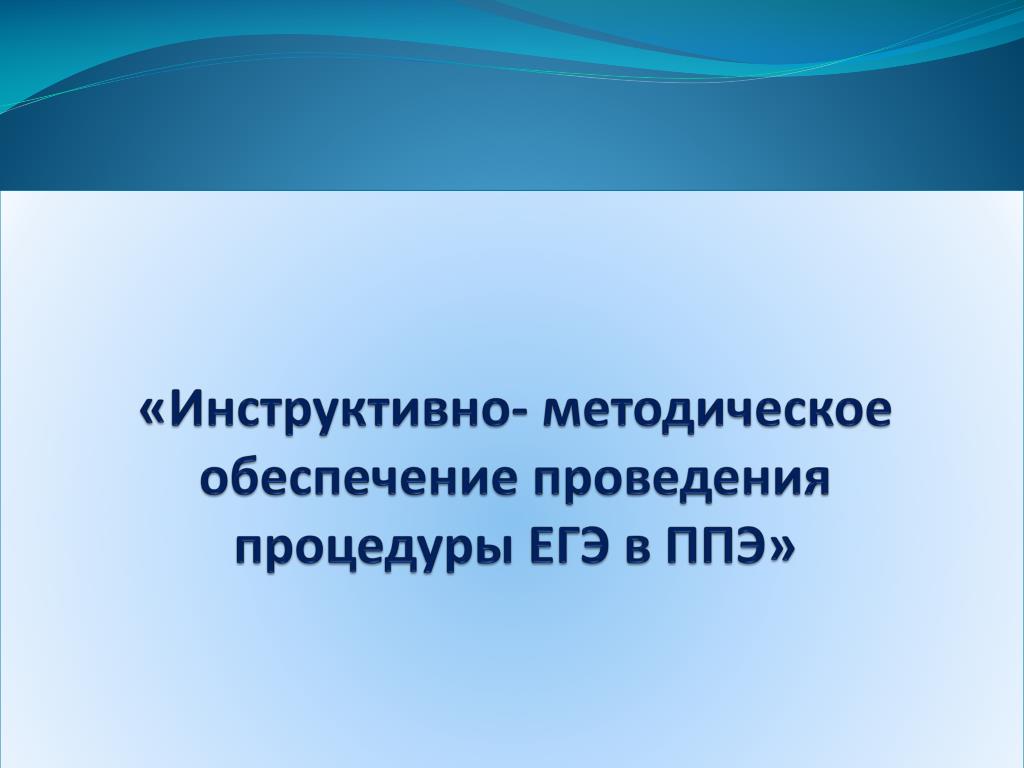 «Инструктивно- методическое обеспечение проведения процедуры ЕГЭ в ППЭ»